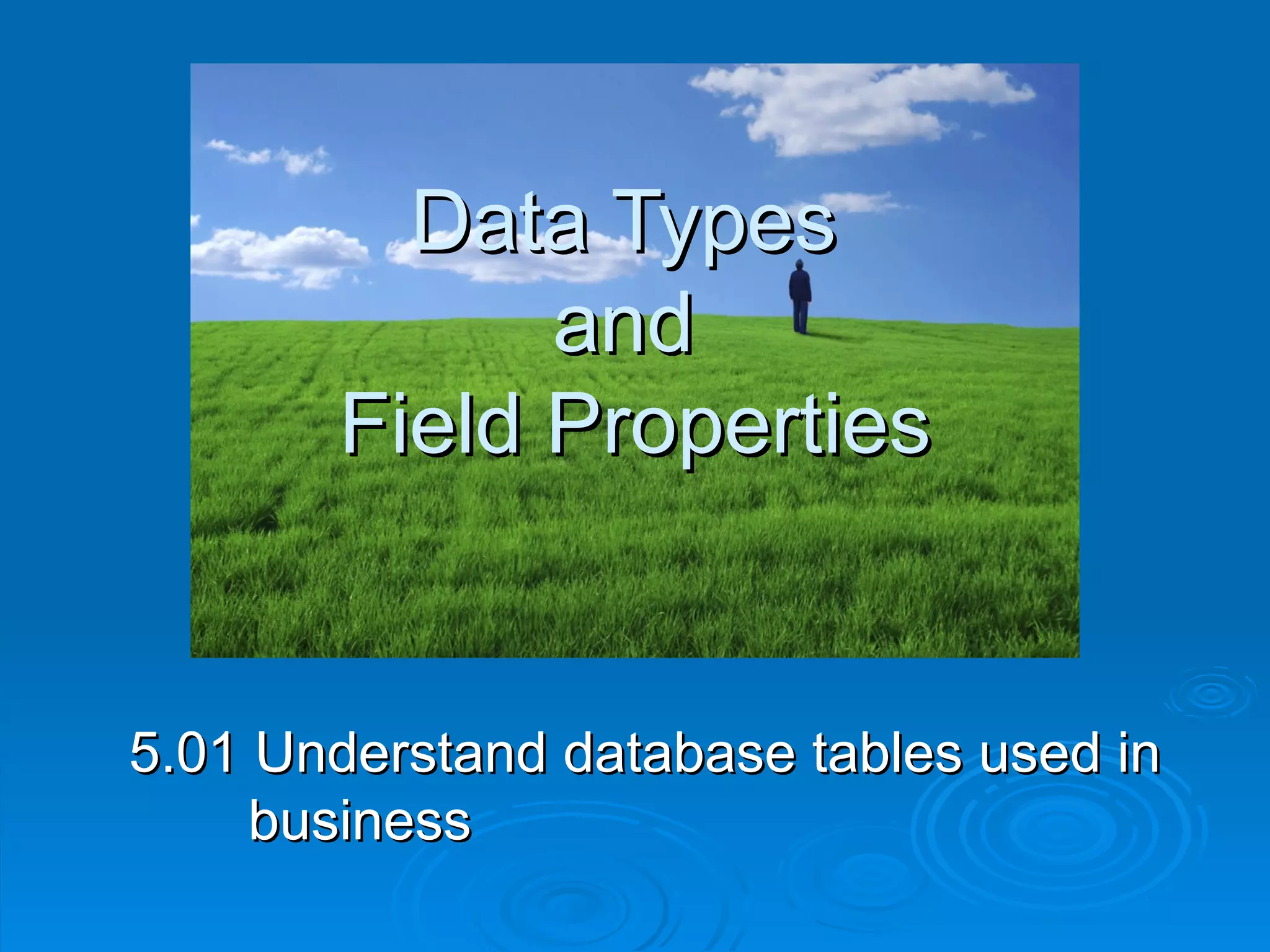 Data Types
and
Field Properties

5.01 Understand database tables used in business